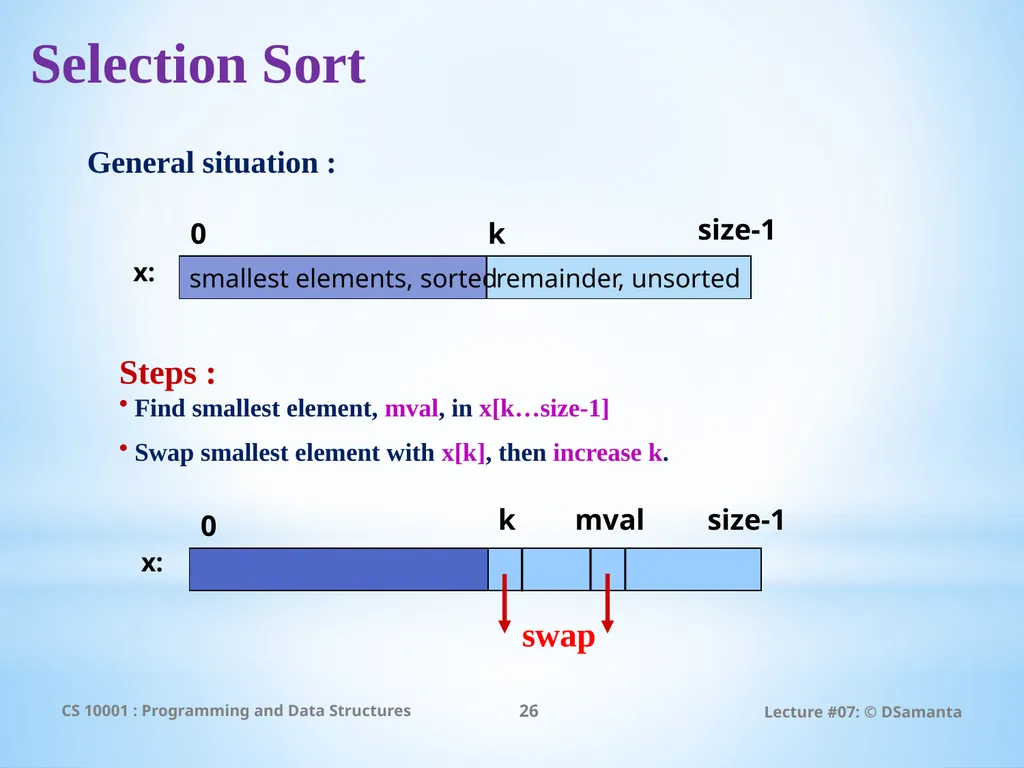 Selection Sort

General situation :

0 k size-1

x: smallest elements, sorted remainder, unsorted

Steps :

• Find smallest element, mval, in x[k…size-1]

• Swap smallest element with x[k], then increase k.

0 k mval size-1

x:

swap

CS 10001 : Programming and Data Structures

26

Lecture #07: © DSamanta